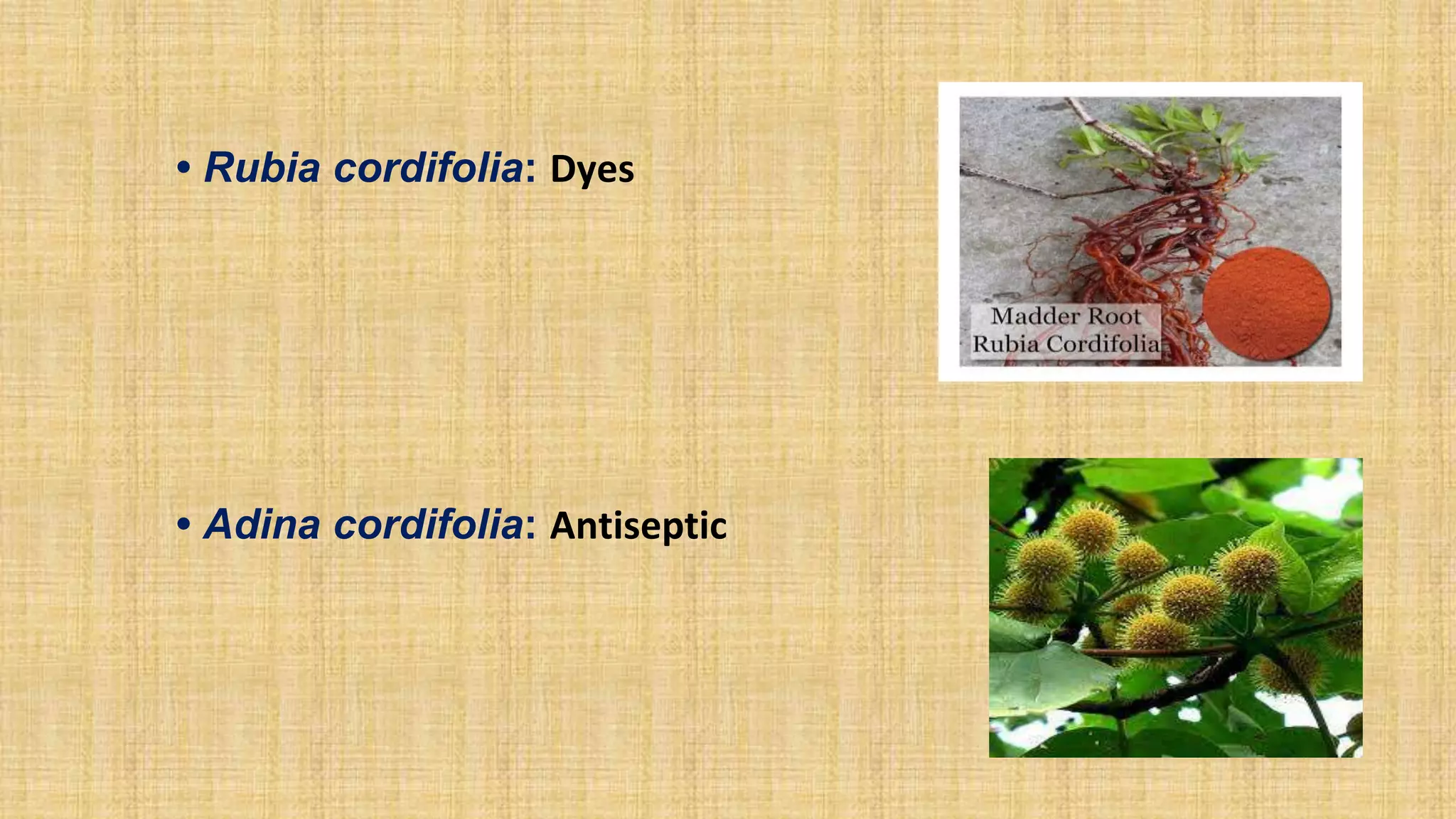 • Rubia cordifolia: Dyes

Madder Root
Rubia Cordifolia

• Adina cordifolia: Antiseptic